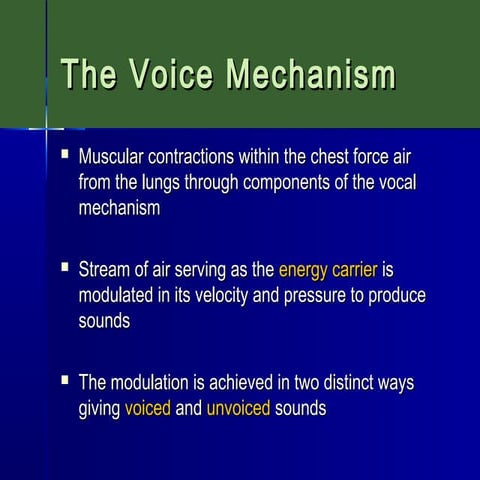 The Voice Mechanism

▪ Muscular contractions within the chest force air from the lungs through components of the vocal mechanism

▪ Stream of air serving as the energy carrier is modulated in its velocity and pressure to produce sounds

▪ The modulation is achieved in two distinct ways giving voiced and unvoiced sounds